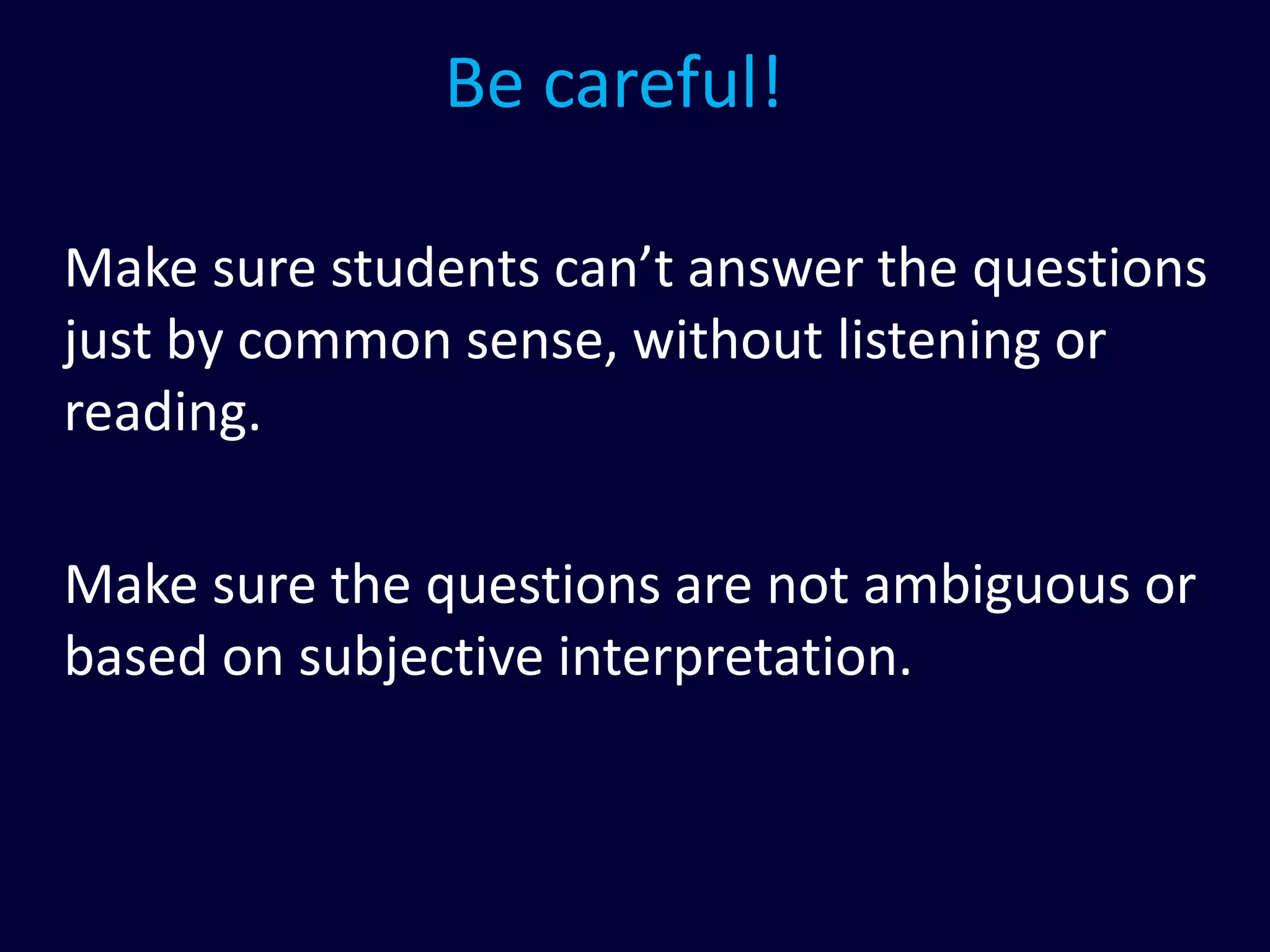 Be careful!

Make sure students can’t answer the questions just by common sense, without listening or reading.

Make sure the questions are not ambiguous or based on subjective interpretation.